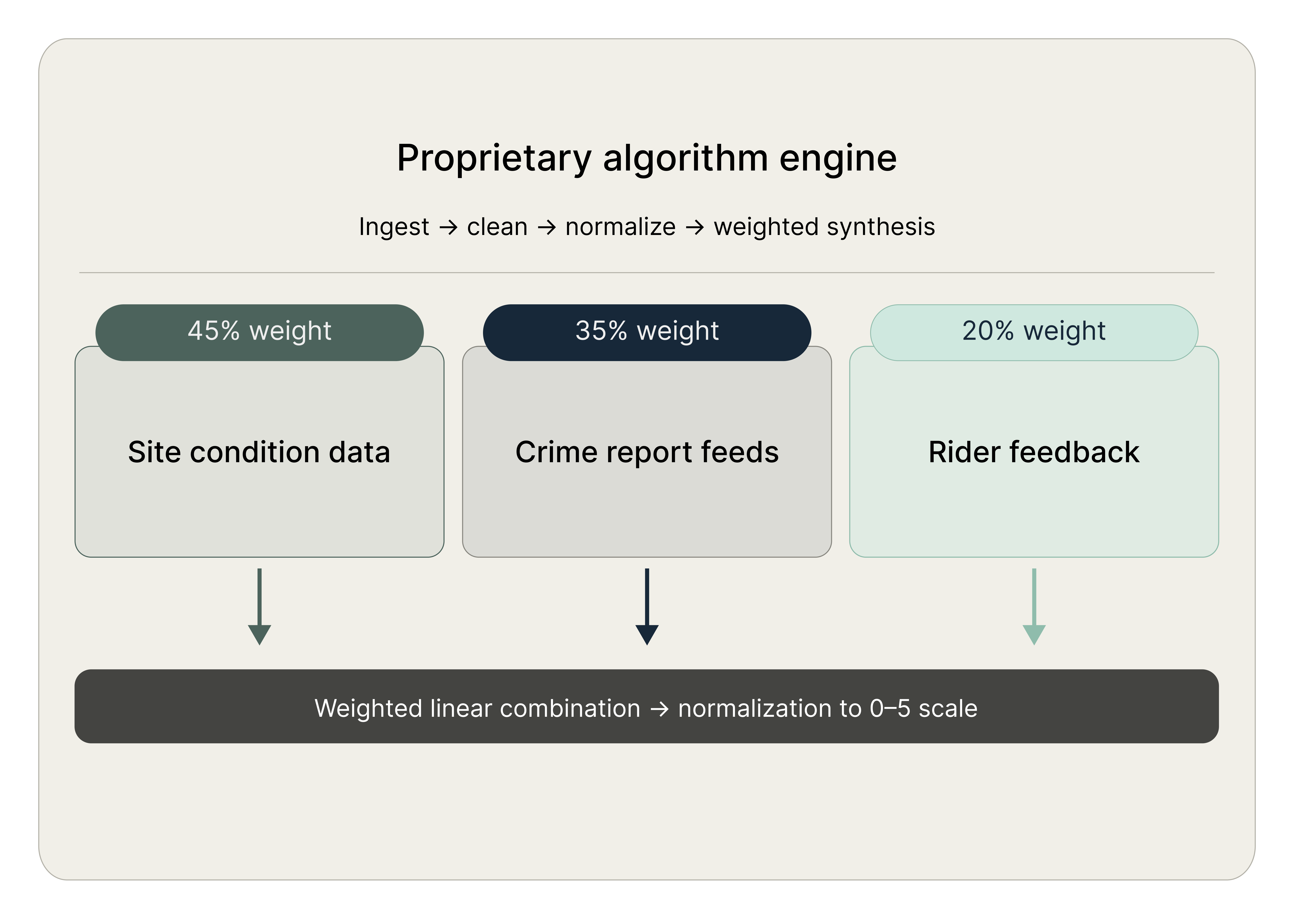 Proprietary algorithm engine

Ingest → clean → normalize → weighted synthesis

45% weight

Site condition data

35% weight

Crime report feeds

20% weight

Rider feedback

Weighted linear combination → normalization to 0–5 scale